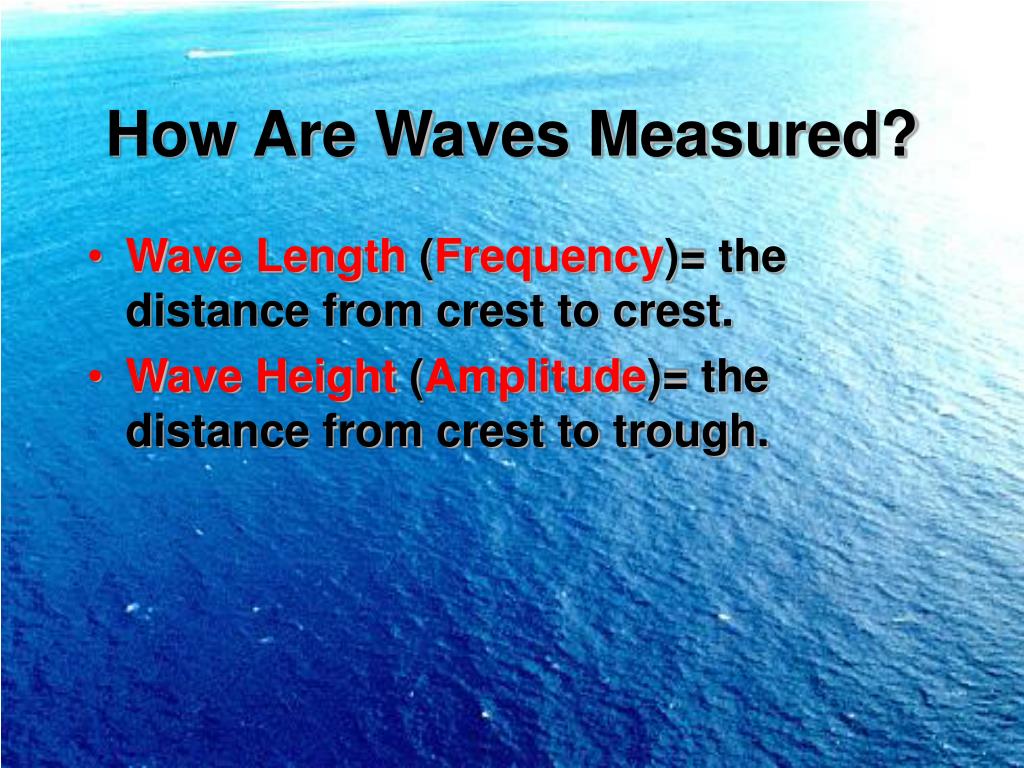 How Are Waves Measured?

• Wave Length (Frequency)= the distance from crest to crest.
• Wave Height (Amplitude)= the distance from crest to trough.